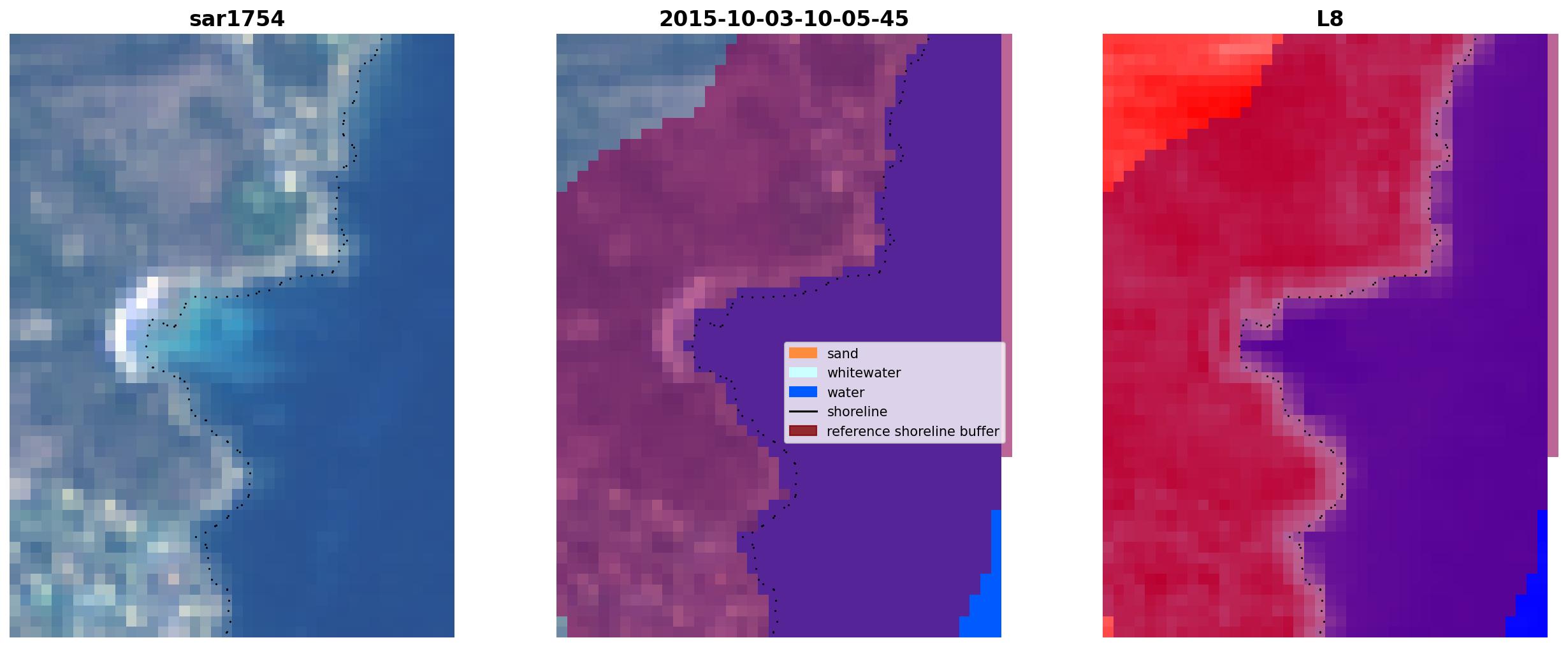 sar1754

2015-10-03-10-05-45

sand
whitewater
water
shoreline
reference shoreline buffer

L8